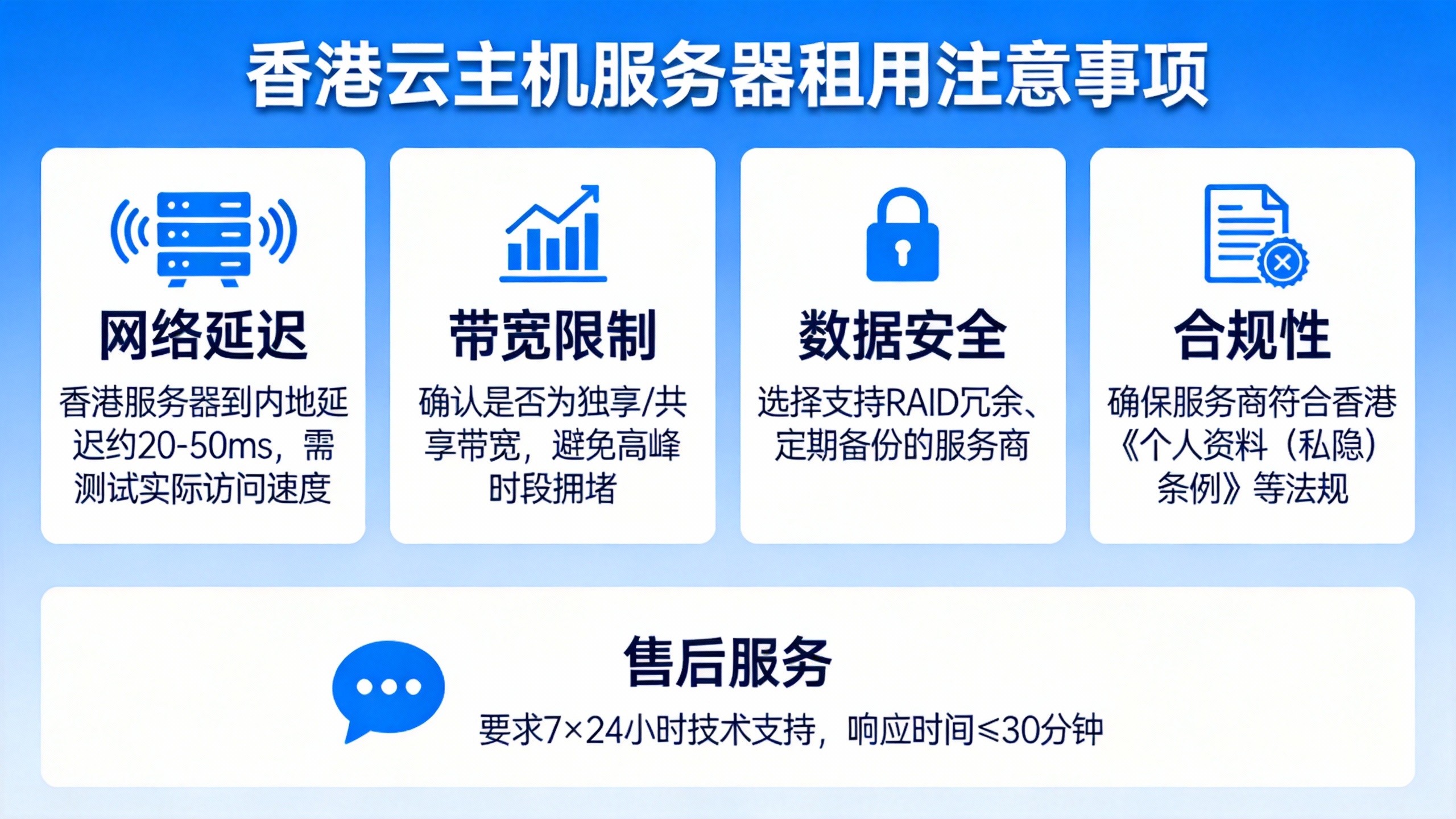 香港云主机服务器租用注意事项

网络延迟
香港服务器到内地延迟约20-50ms，需测试实际访问速度

带宽限制
确认是否为独享/共享带宽，避免高峰时段拥堵

数据安全
选择支持RAID冗余、定期备份的服务商

合规性
确保服务商符合香港《个人资料（私隐）条例》等法规

售后服务
要求7×24小时技术支持，响应时间≤30分钟